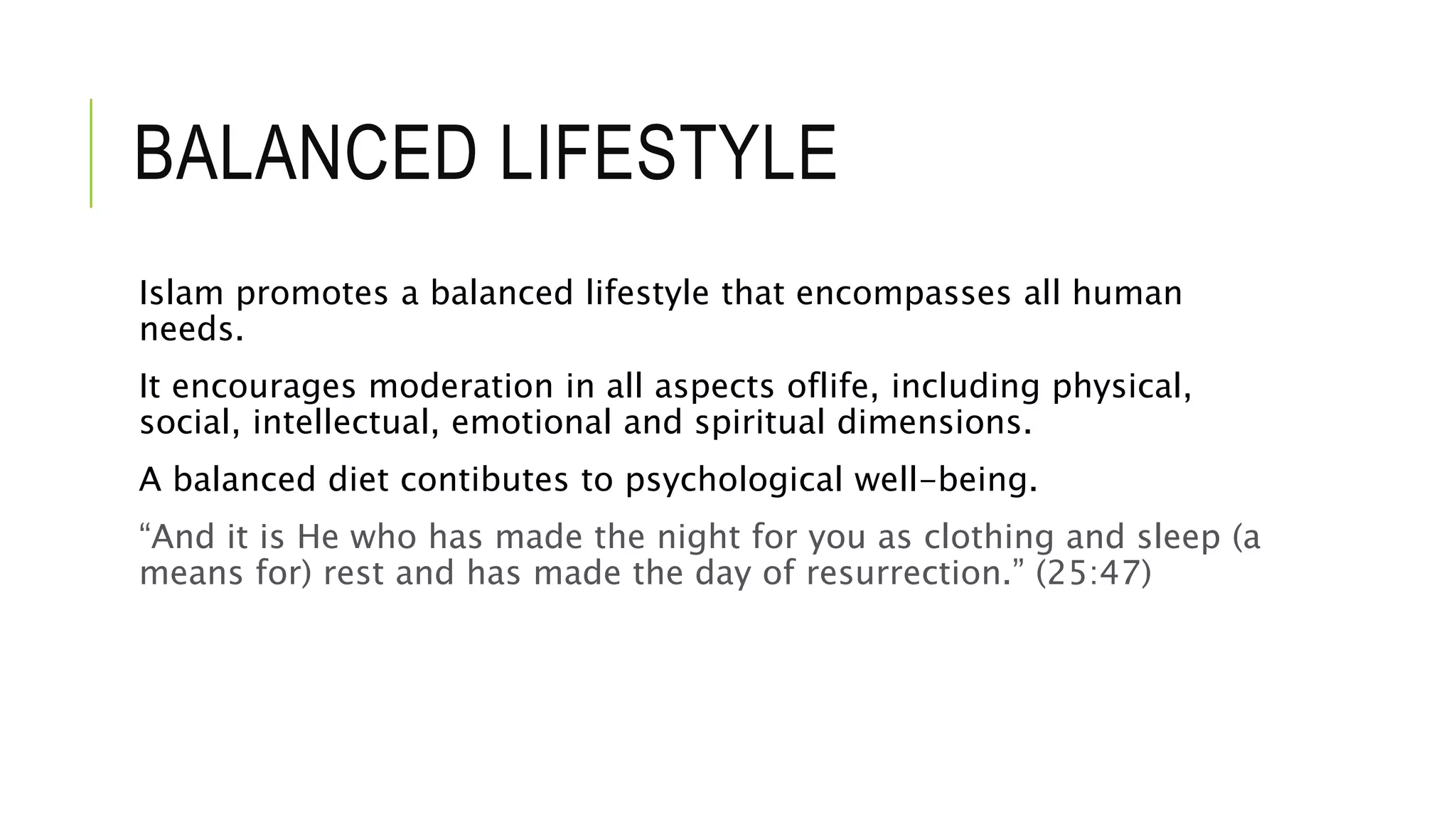 BALANCED LIFESTYLE

Islam promotes a balanced lifestyle that encompasses all human needs.

It encourages moderation in all aspects oflife, including physical, social, intellectual, emotional and spiritual dimensions.

A balanced diet contibutes to psychological well-being.

“And it is He who has made the night for you as clothing and sleep (a means for) rest and has made the day of resurrection.” (25:47)